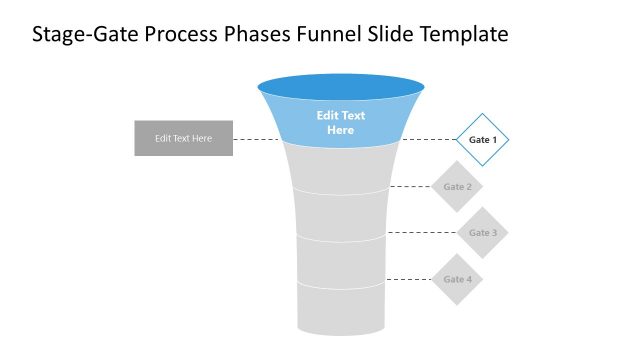 Stage-Gate Process Phases Funnel Slide Template

Edit Text Here

Edit Text Here

Gate 1

Gate 2

Gate 3

Gate 4